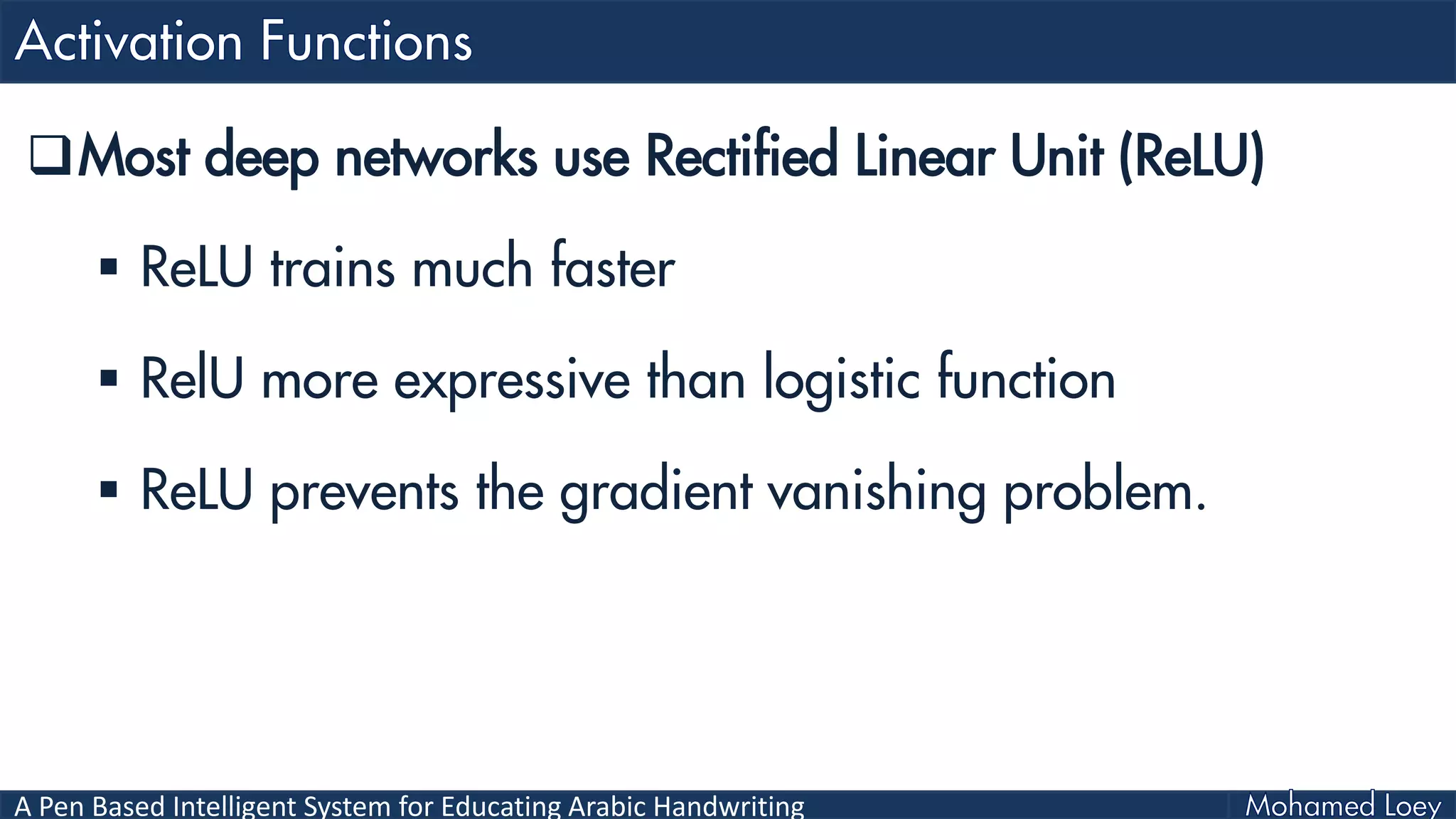 Activation Functions

❑ Most deep networks use Rectified Linear Unit (ReLU)

▪ ReLU trains much faster

▪ RelU more expressive than logistic function

▪ ReLU prevents the gradient vanishing problem.

A Pen Based Intelligent System for Educating Arabic Handwriting

Mohamed Loey